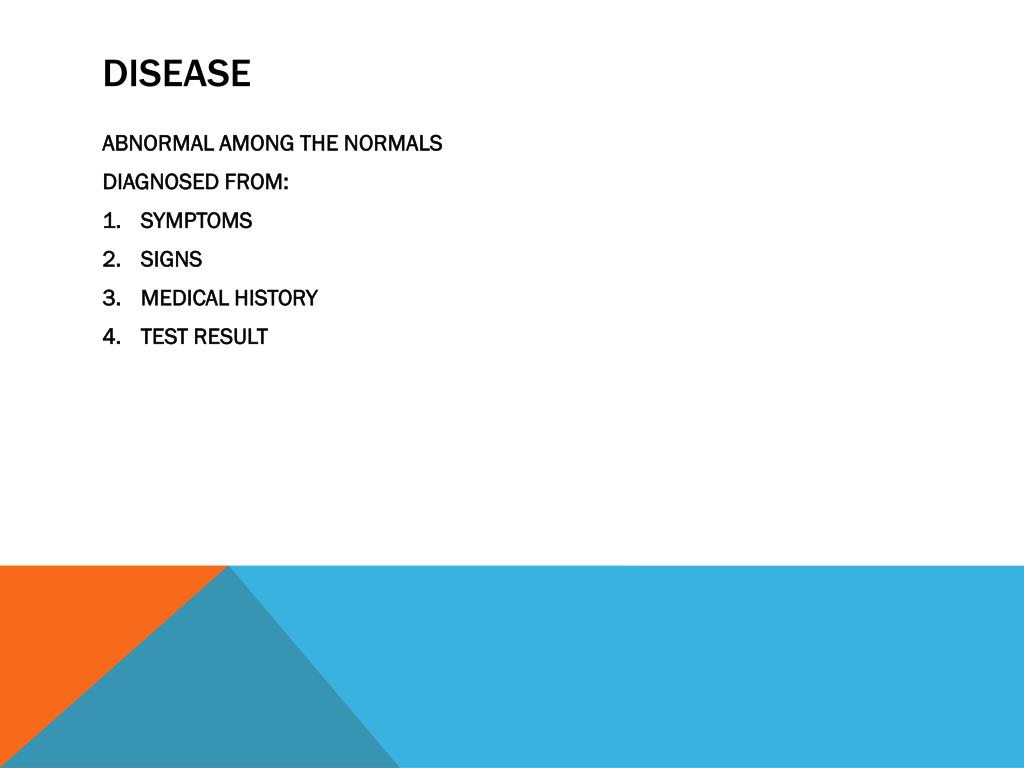 DISEASE

ABNORMAL AMONG THE NORMALS

DIAGNOSED FROM:

1. SYMPTOMS
2. SIGNS
3. MEDICAL HISTORY
4. TEST RESULT